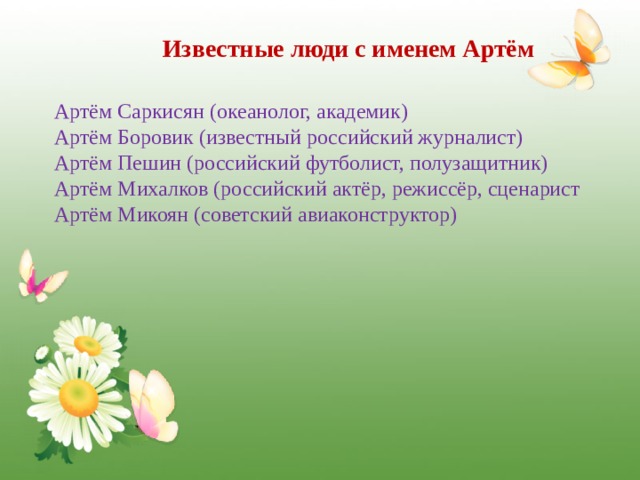 Известные люди с именем Артём

Артём Саркисян (океанолог, академик)
Артём Боровик (известный российский журналист)
Артём Пешин (российский футболист, полузащитник)
Артём Михалков (российский актёр, режиссёр, сценарист
Артём Микоян (советский авиаконструктор)